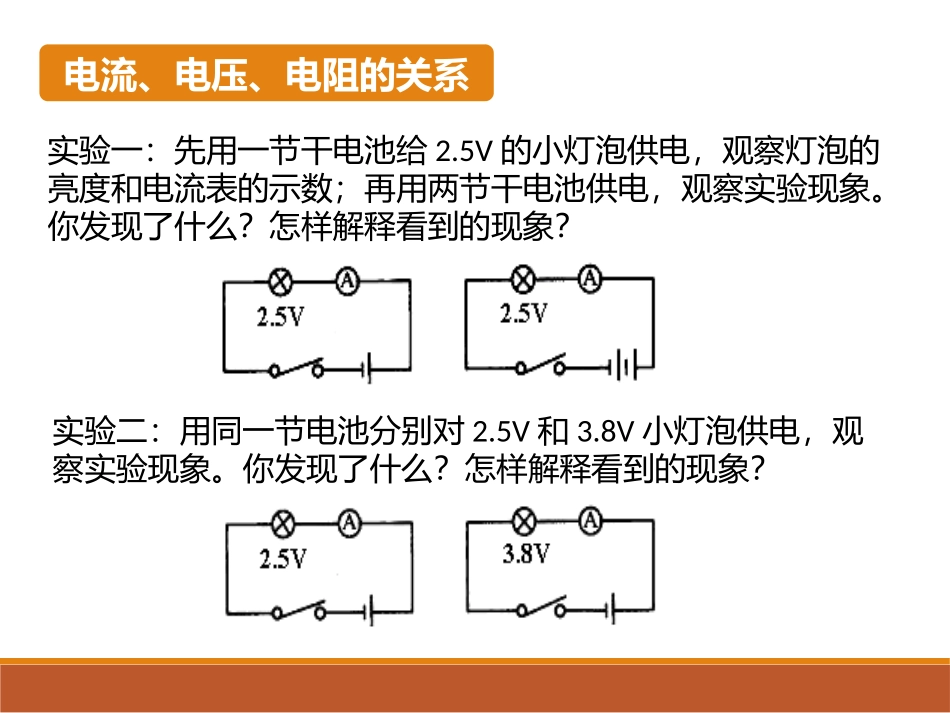 电流、电压、电阻的关系

实验一：先用一节干电池给 2.5V 的小灯泡供电，观察灯泡的亮度和电流表的示数；再用两节干电池供电，观察实验现象。你发现了什么？怎样解释看到的现象？

A
2.5V

A
2.5V

实验二：用同一节电池分别对 2.5V 和 3.8V 小灯泡供电，观察实验现象。你发现了什么？怎样解释看到的现象？

A
2.5V

A
3.8V